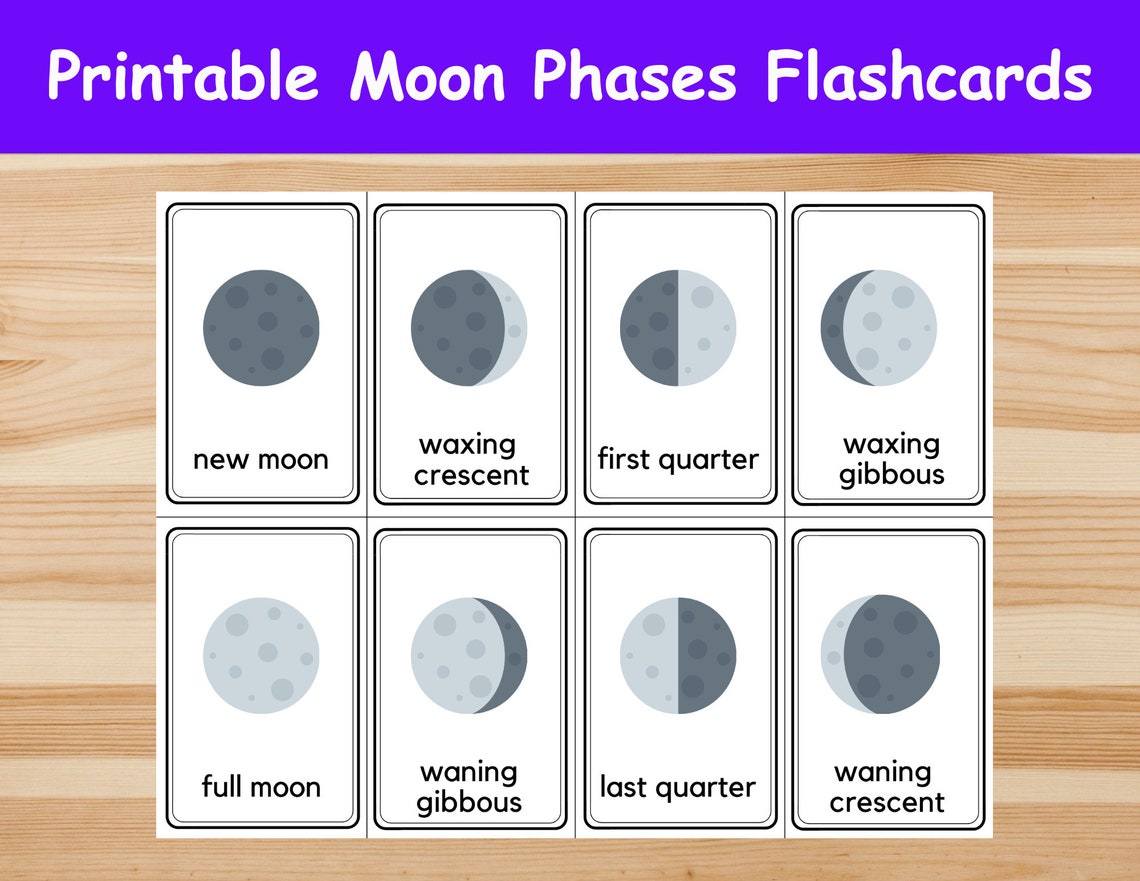 Printable Moon Phases Flashcards

new moon

waxing crescent

first quarter

waxing gibbous

full moon

waning gibbous

last quarter

waning crescent